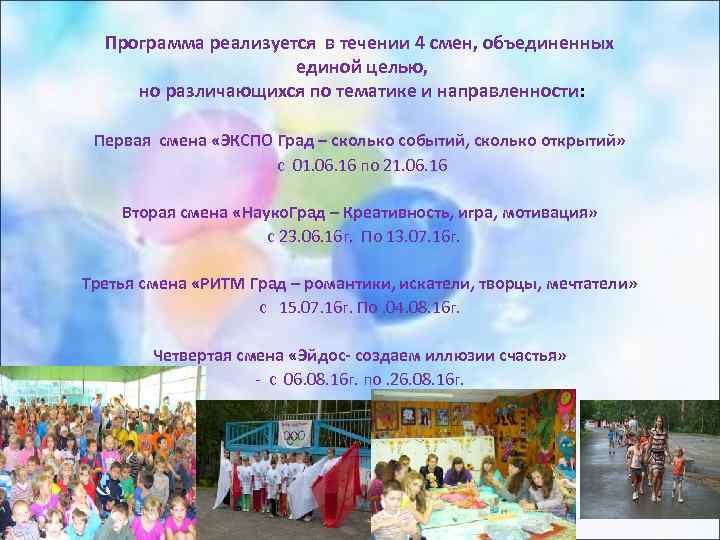 Программа реализуется в течении 4 смен, объединенных единой целью, но различающихся по тематике и направленности:

Первая смена «ЭКСПО Град – сколько событий, сколько открытий» с 01.06.16 по 21.06.16

Вторая смена «НаукоГрад – Креативность, игра, мотивация» с 23.06.16г. По 13.07.16г.

Третья смена «РИТМ Град – романтики, искатели, творцы, мечтатели» с 15.07.16г. По .04.08.16г.

Четвертая смена «Эйдос- создаем иллюзии счастья» - с 06.08.16г. по .26.08.16г.